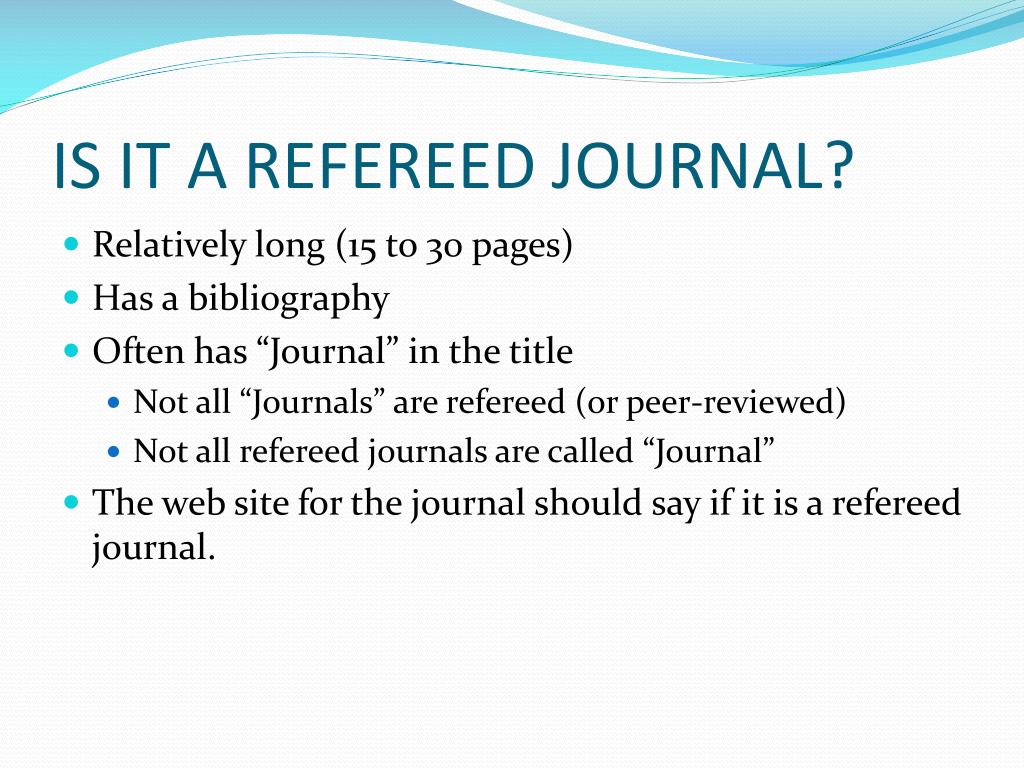 IS IT A REFEREED JOURNAL?

- Relatively long (15 to 30 pages)
- Has a bibliography
- Often has “Journal” in the title
  - Not all “Journals” are refereed (or peer-reviewed)
  - Not all refereed journals are called “Journal”
- The web site for the journal should say if it is a refereed journal.